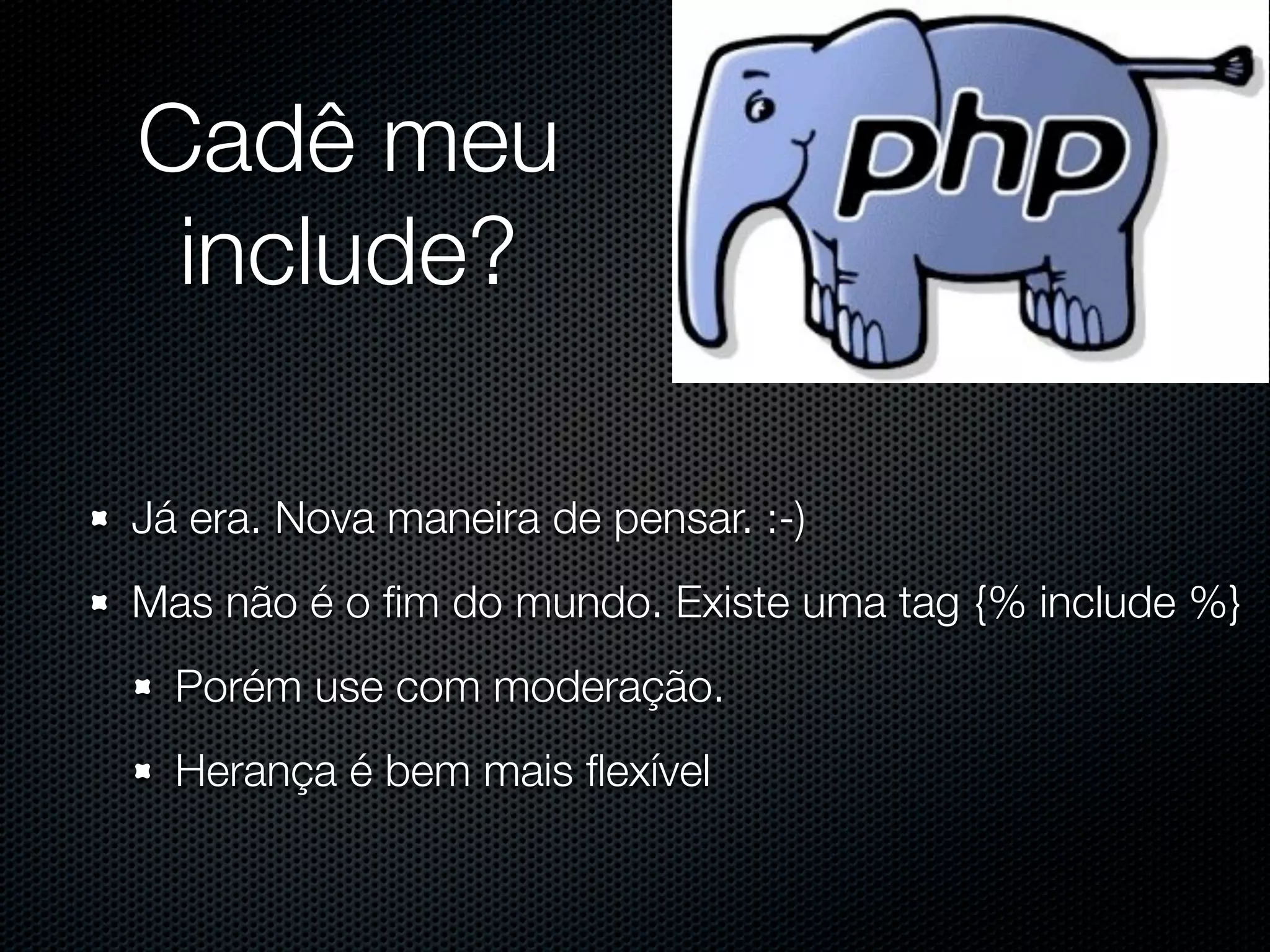 Cadê meu include?

php

- Já era. Nova maneira de pensar. :-)
- Mas não é o fim do mundo. Existe uma tag {% include %}
  - Porém use com moderação.
  - Herança é bem mais flexível